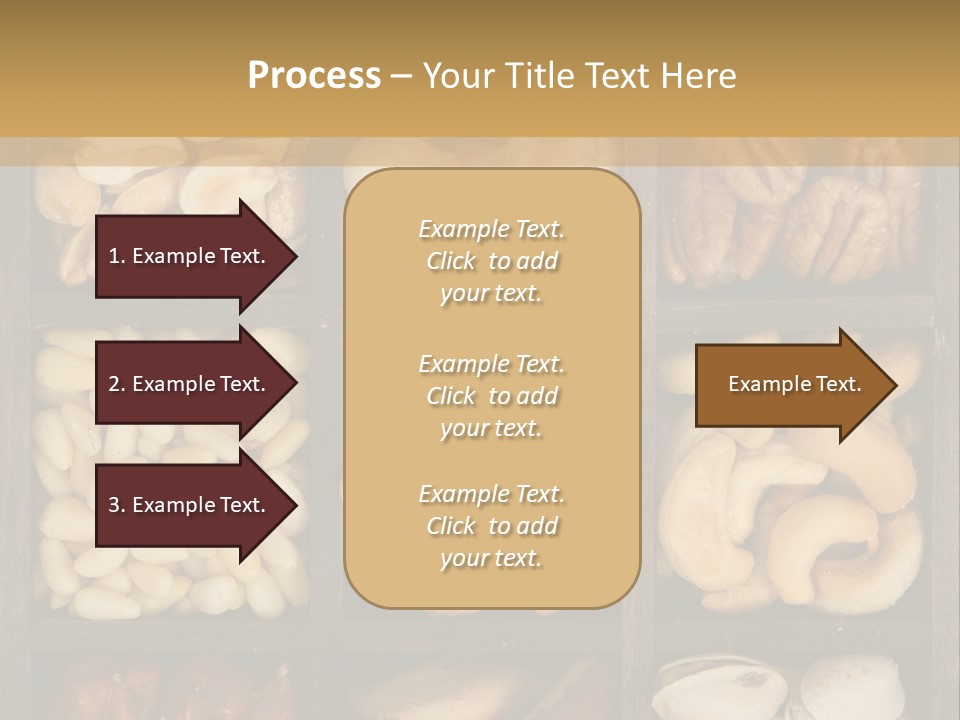 Process – Your Title Text Here

1. Example Text.

2. Example Text.

3. Example Text.

Example Text. Click to add your text.

Example Text. Click to add your text.

Example Text. Click to add your text.

Example Text.